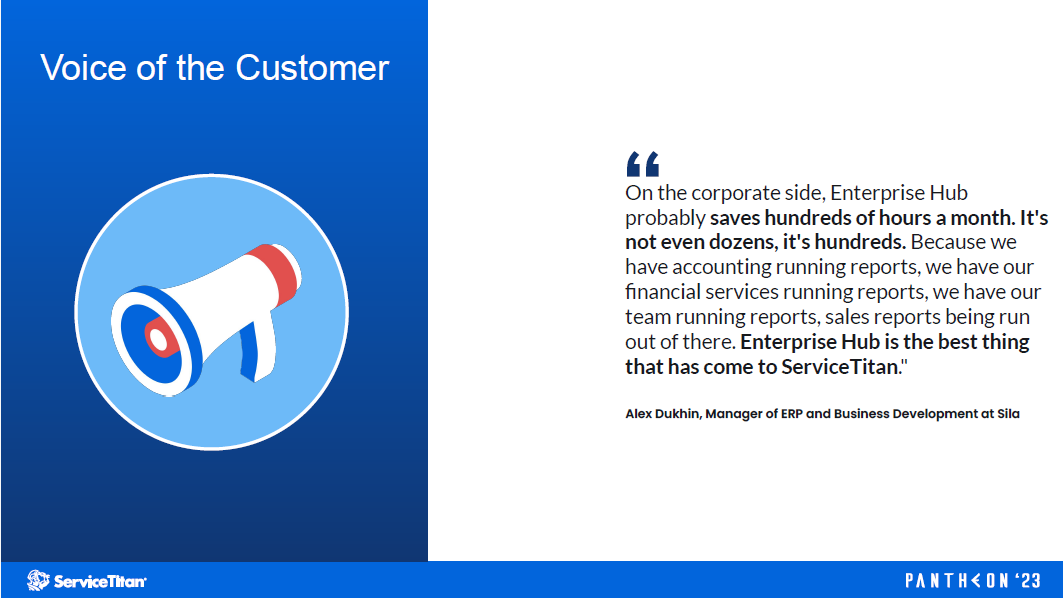 Voice of the Customer

“

On the corporate side, Enterprise Hub probably saves hundreds of hours a month. It's not even dozens, it's hundreds. Because we have accounting running reports, we have our financial services running reports, we have our team running reports, sales reports being run out of there. Enterprise Hub is the best thing that has come to ServiceTitan."

Alex Dukhin, Manager of ERP and Business Development at Sila

ServiceTitan

PANTHEON '23